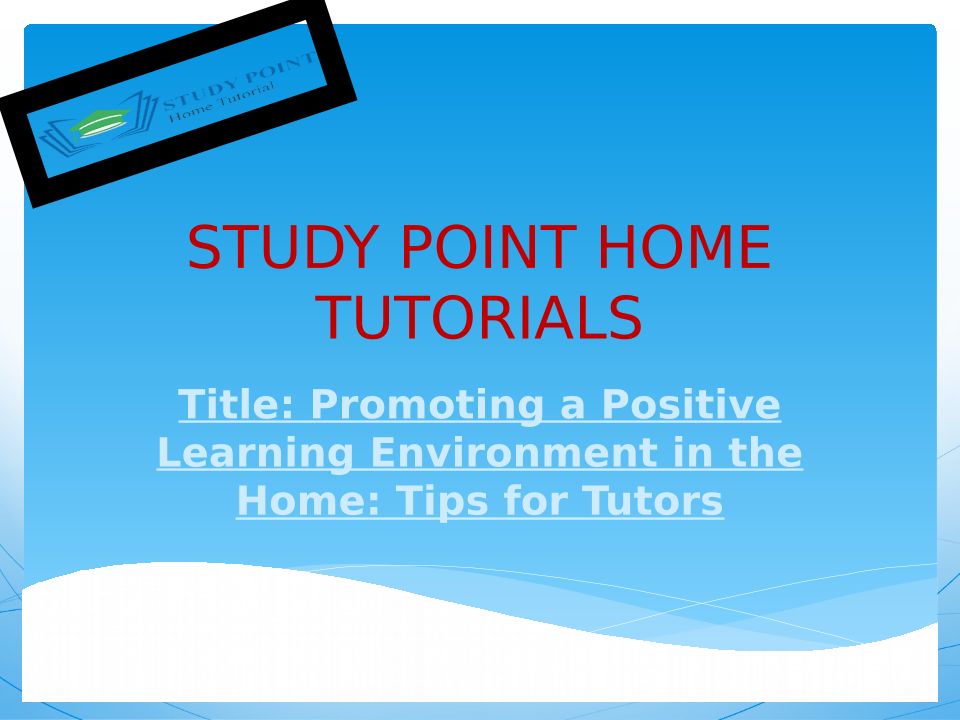 STUDY POINT
Home Tutorial

STUDY POINT HOME TUTORIALS

Title: Promoting a Positive Learning Environment in the Home: Tips for Tutors